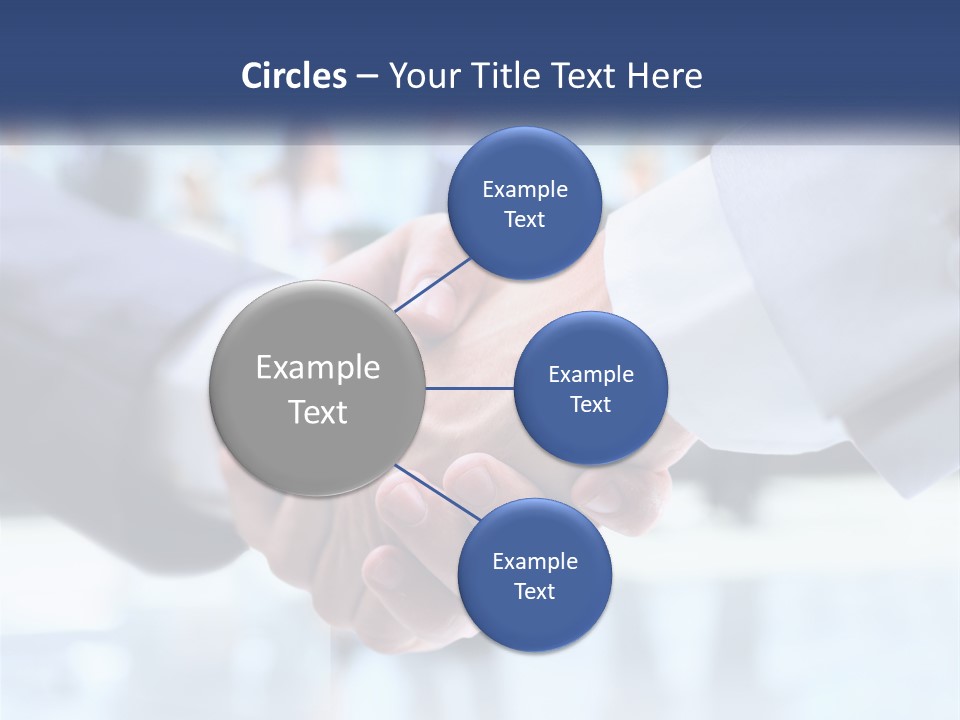 Circles – Your Title Text Here

Example Text

Example Text

Example Text

Example Text